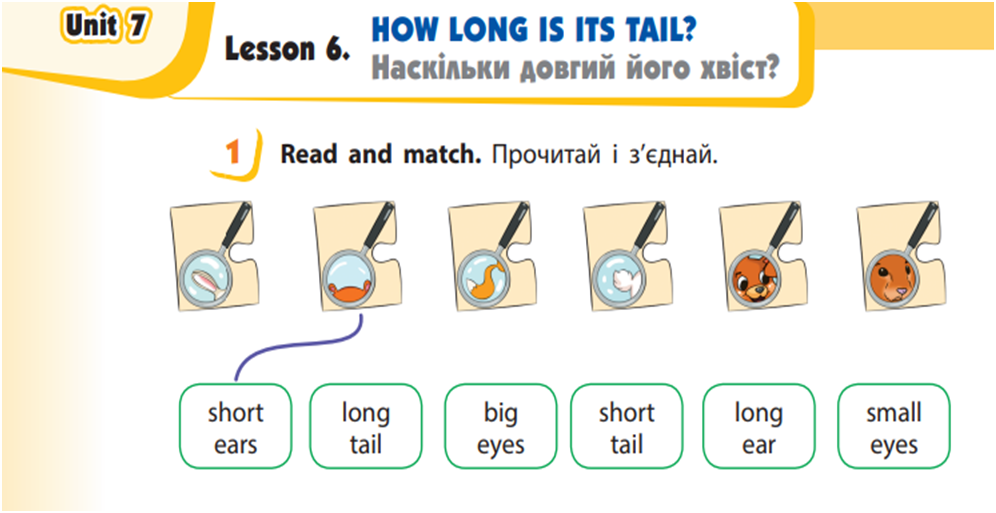 Unit 7

Lesson 6. HOW LONG IS ITS TAIL?
Наскільки довгий його хвіст?

1 Read and match. Прочитай і з'єднай.

short ears

long tail

big eyes

short tail

long ear

small eyes